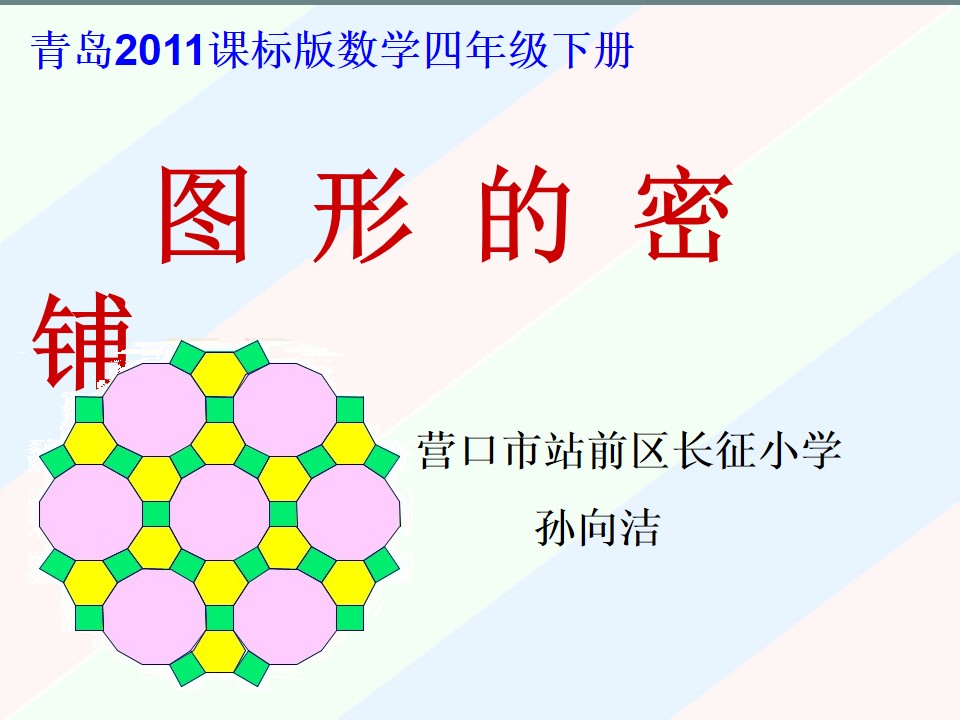 青岛2011课标版数学四年级下册

图 形 的 密 铺

营口市站前区长征小学

孙向洁